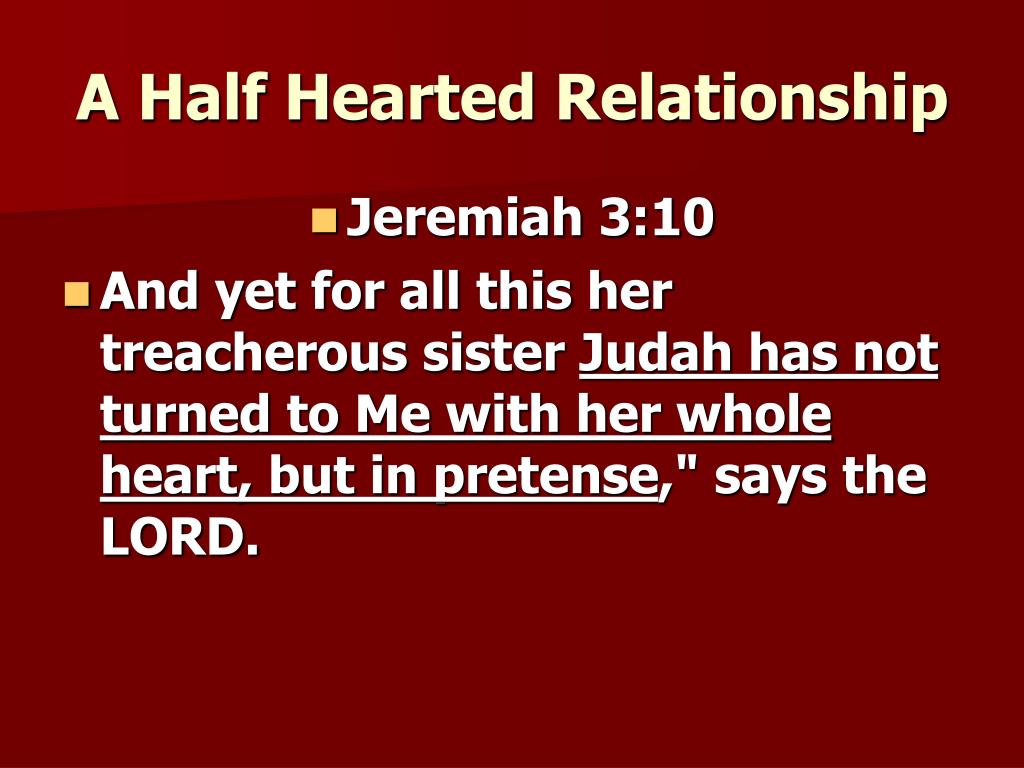 A Half Hearted Relationship

Jeremiah 3:10

And yet for all this her treacherous sister Judah has not turned to Me with her whole heart, but in pretense," says the LORD.